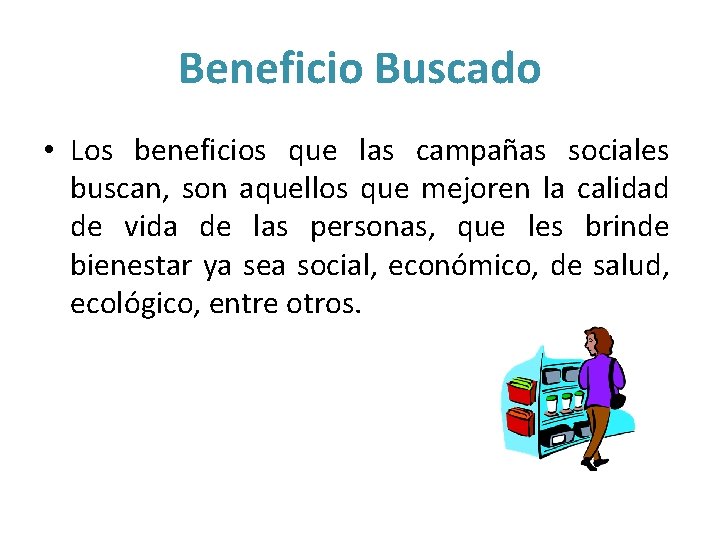 Beneficio Buscado

• Los beneficios que las campañas sociales buscan, son aquellos que mejoren la calidad de vida de las personas, que les brinde bienestar ya sea social, económico, de salud, ecológico, entre otros.